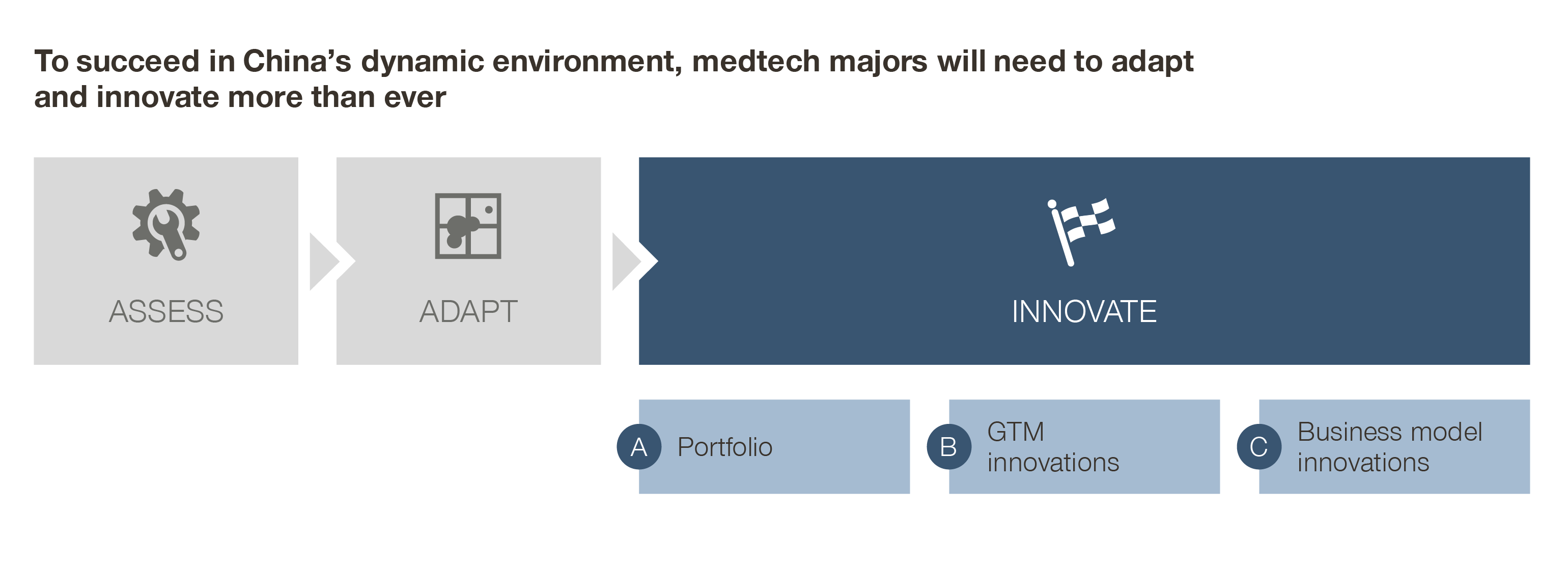 To succeed in China's dynamic environment, medtech majors will need to adapt and innovate more than ever

ASSESS

ADAPT

INNOVATE

A Portfolio

B GTM innovations

C Business model innovations